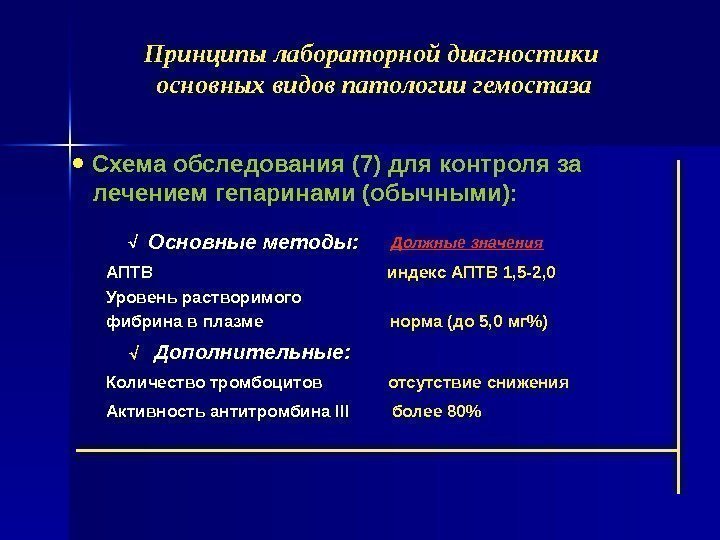 Принципы лабораторной диагностики основных видов патологии гемостаза

• Схема обследования (7) для контроля за лечением гепаринами (обычными):

√ Основные методы: Должные значения

АПТВ индекс АПТВ 1,5-2,0

Уровень растворимого фибрина в плазме норма (до 5,0 мг%)

√ Дополнительные:

Количество тромбоцитов отсутствие снижения

Активность антитромбина III более 80%